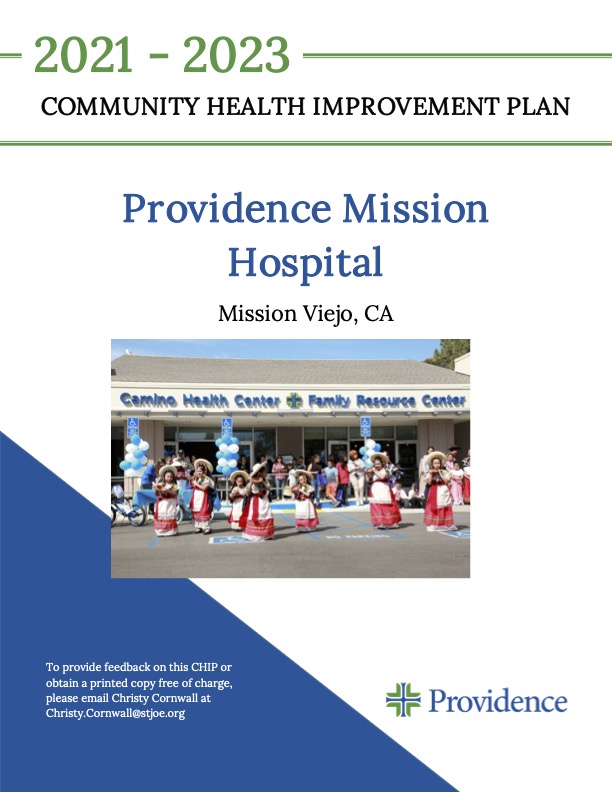 2021 - 2023

COMMUNITY HEALTH IMPROVEMENT PLAN

Providence Mission Hospital

Mission Viejo, CA

Camino Health Center Family Resource Center

NO PARKING

To provide feedback on this CHIP or obtain a printed copy free of charge, please email Christy Cornwall at Christy.Cornwall@stjoe.org

Providence